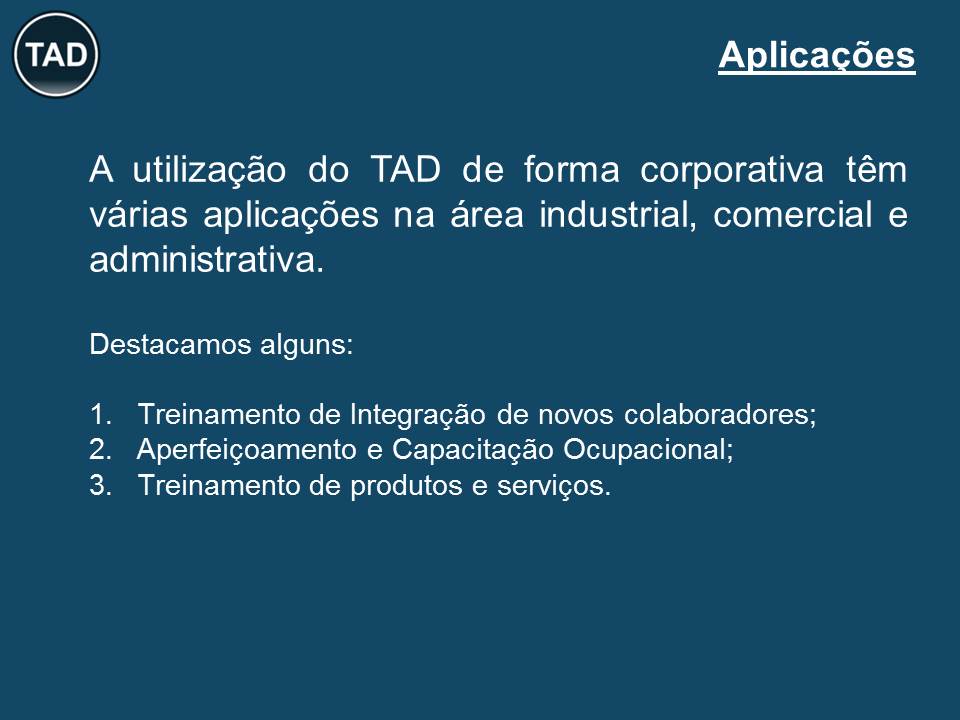 TAD

Aplicações

A utilização do TAD de forma corporativa têm várias aplicações na área industrial, comercial e administrativa.

Destacamos alguns:

1. Treinamento de Integração de novos colaboradores;
2. Aperfeiçoamento e Capacitação Ocupacional;
3. Treinamento de produtos e serviços.